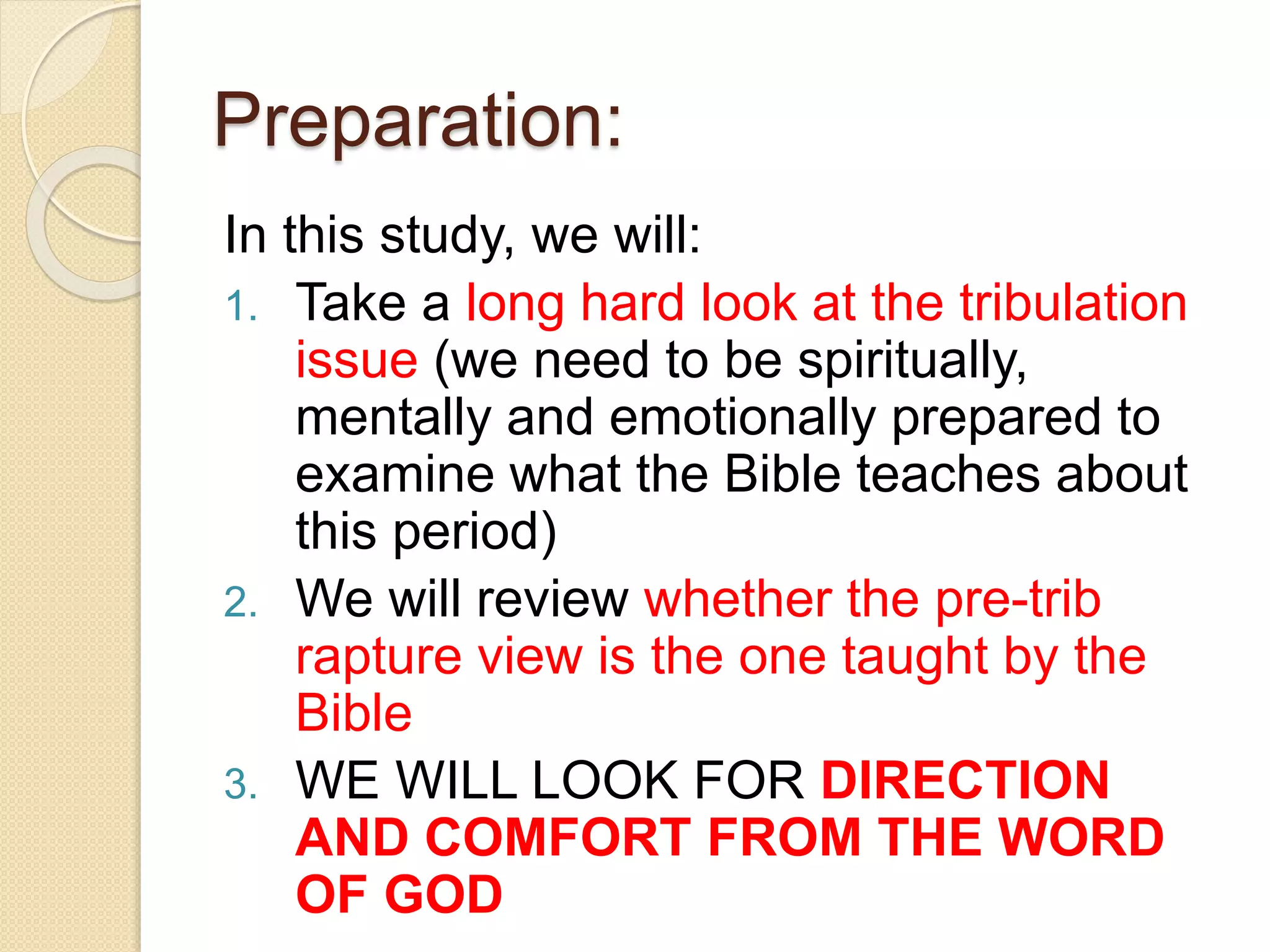 Preparation:

In this study, we will:

1. Take a long hard look at the tribulation issue (we need to be spiritually, mentally and emotionally prepared to examine what the Bible teaches about this period)
2. We will review whether the pre-trib rapture view is the one taught by the Bible
3. WE WILL LOOK FOR DIRECTION AND COMFORT FROM THE WORD OF GOD